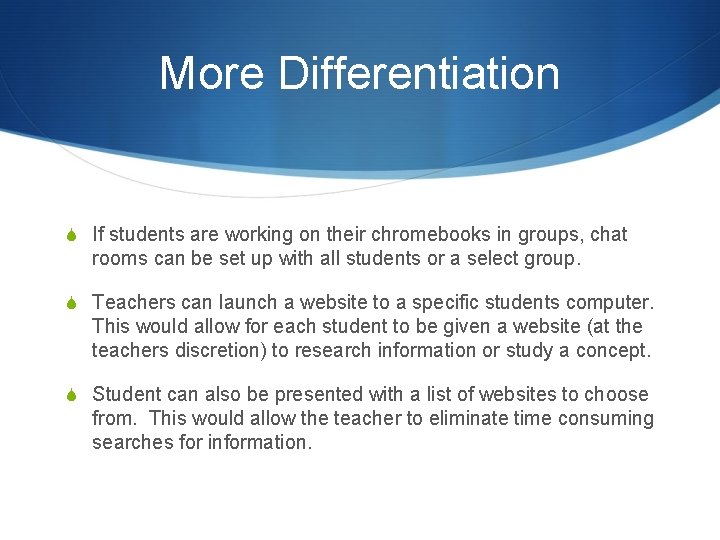 More Differentiation

If students are working on their chromebooks in groups, chat rooms can be set up with all students or a select group.

Teachers can launch a website to a specific students computer. This would allow for each student to be given a website (at the teachers discretion) to research information or study a concept.

Student can also be presented with a list of websites to choose from. This would allow the teacher to eliminate time consuming searches for information.